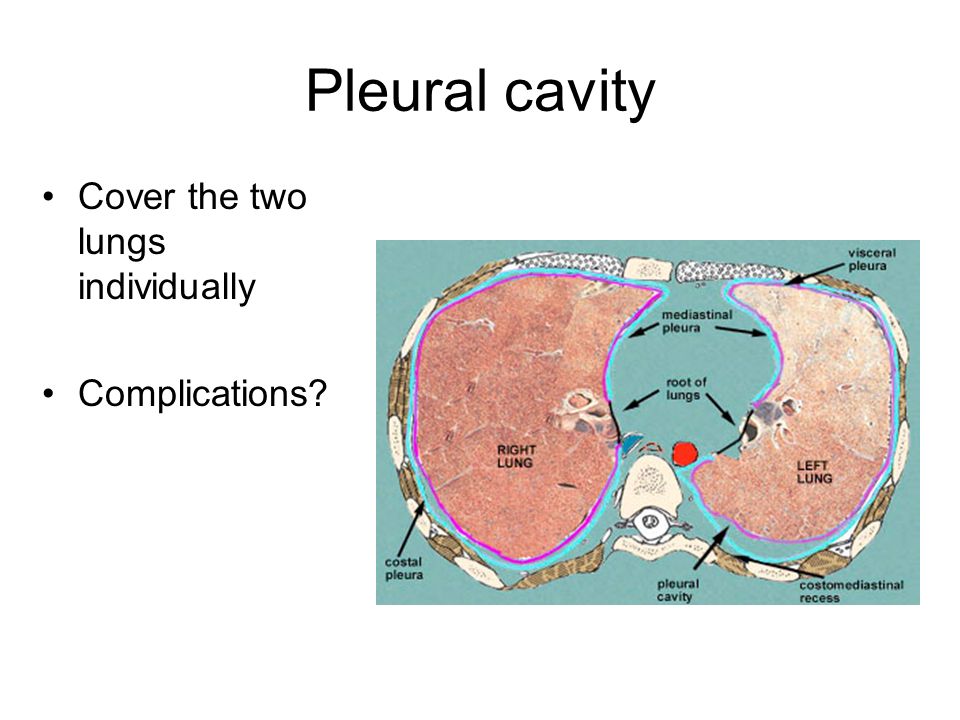 Pleural cavity

• Cover the two lungs individually

• Complications?

visceral pleura
mediastinal pleura
root of lungs
RIGHT LUNG
LEFT LUNG
costal pleura
pleural cavity
costomediastinal recess